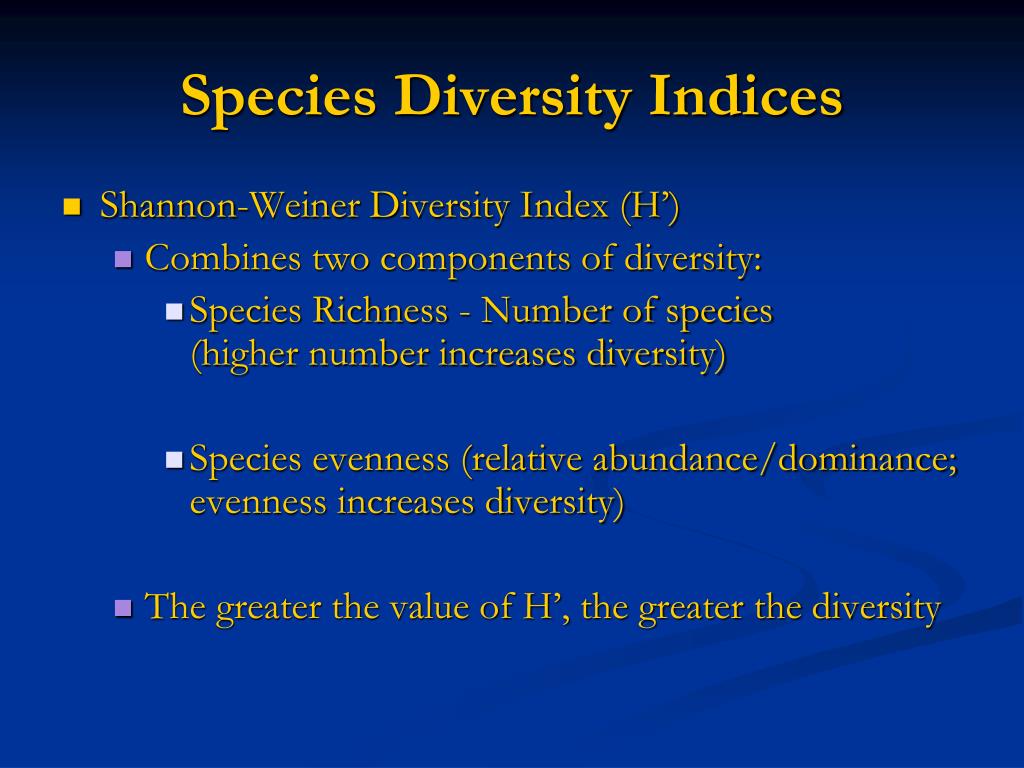 Species Diversity Indices

Shannon-Weiner Diversity Index (H’)

Combines two components of diversity:

Species Richness - Number of species (higher number increases diversity)

Species evenness (relative abundance/dominance; evenness increases diversity)

The greater the value of H’, the greater the diversity